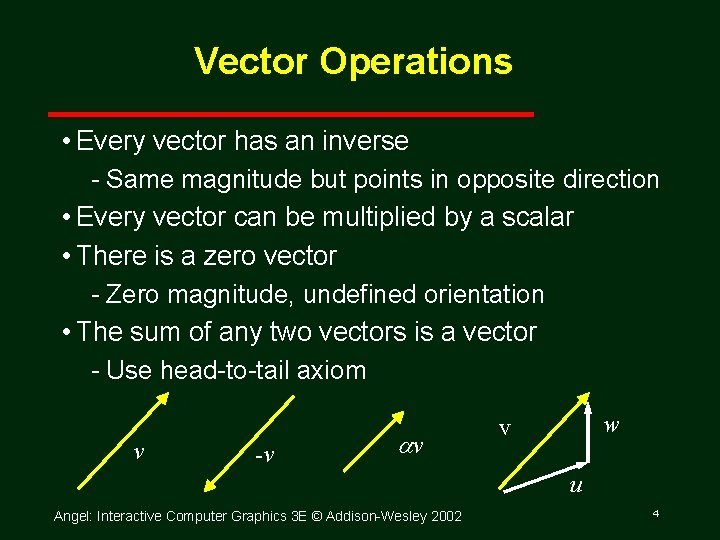 Vector Operations

• Every vector has an inverse
- Same magnitude but points in opposite direction
• Every vector can be multiplied by a scalar
• There is a zero vector
- Zero magnitude, undefined orientation
• The sum of any two vectors is a vector
- Use head-to-tail axiom

$v$

$-v$

$\alpha v$

v

$w$

$u$

Angel: Interactive Computer Graphics 3E © Addison-Wesley 2002

4